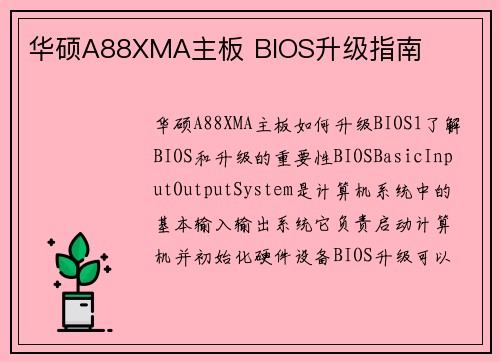 华硕A88XMA主板 BIOS升级指南

华硕A88XMA主板如何升级BIOS1了解BIOS和升级的重要性BIOSBasicInputOutputSystem是计算机系统中的基本输入输出系统它负责启动计算机并初始化硬件设备BIOS升级可以